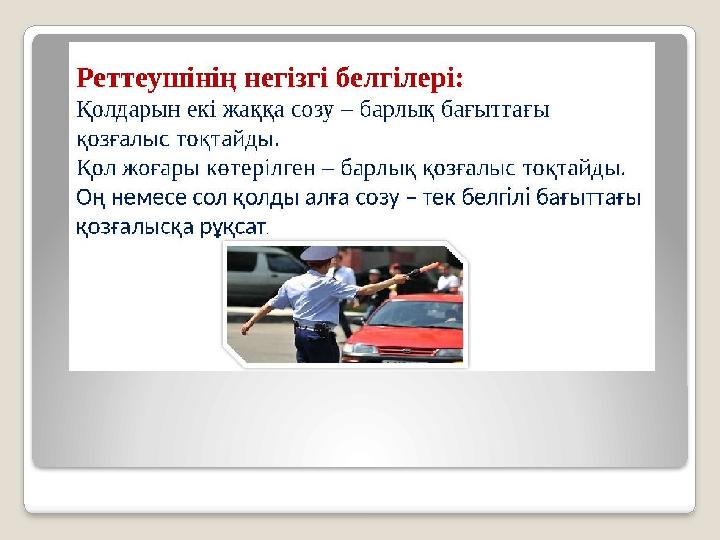 Реттеушінің негізгі белгілері:
Қолдарын екі жаққа созу – барлық бағыттағы қозғалыс тоқтайды.
Қол жоғары көтерілген – барлық қозғалыс тоқтайды.
Оң немесе сол қолды алға созу – тек белгілі бағыттағы қозғалысқа рұқсат.